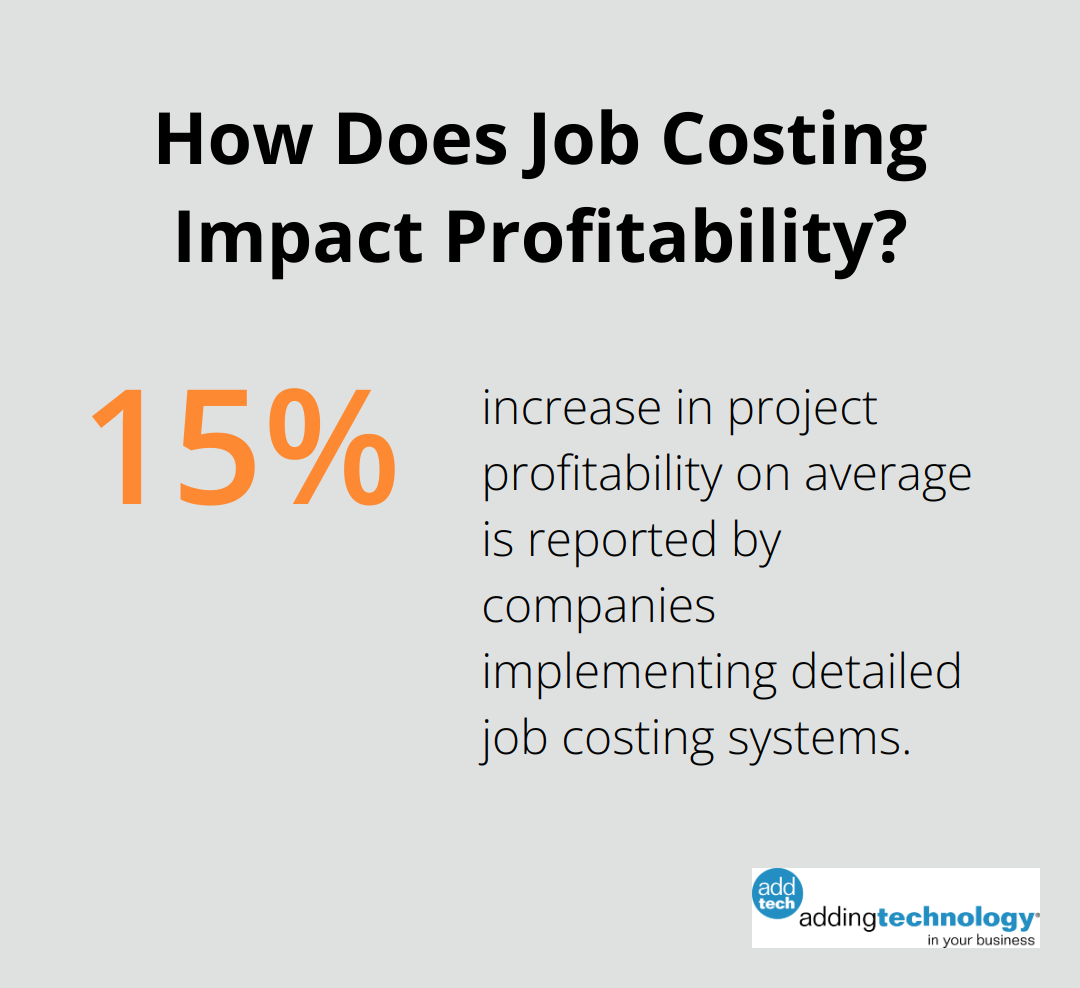 How Does Job Costing Impact Profitability?

15%

increase in project profitability on average is reported by companies implementing detailed job costing systems.

add tech
addingtechnology®
in your business